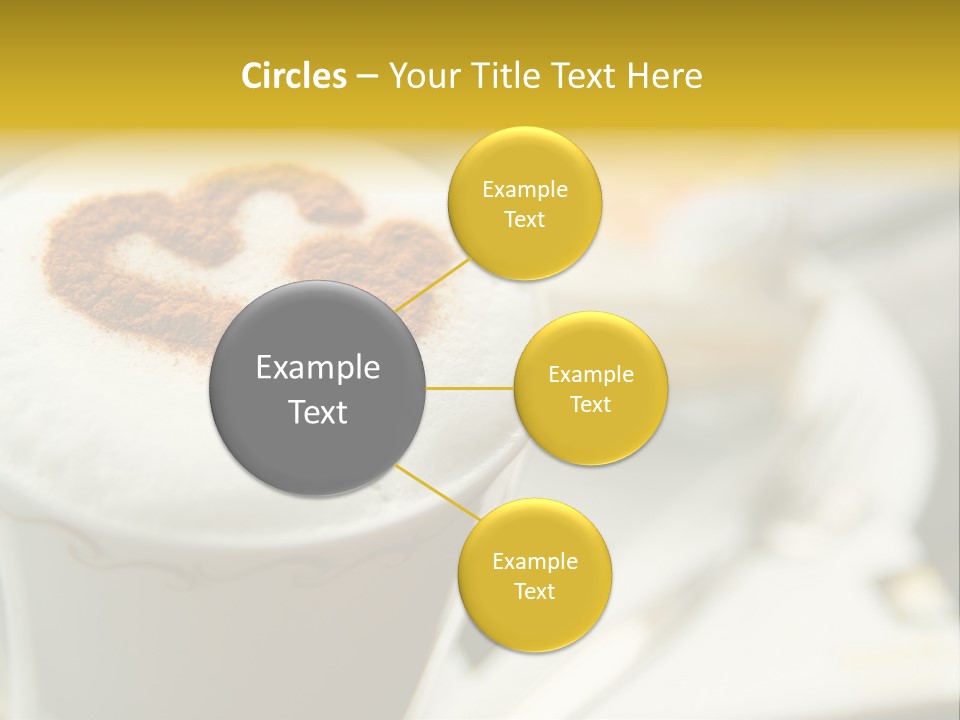 Circles – Your Title Text Here

Example Text

Example Text

Example Text

Example Text